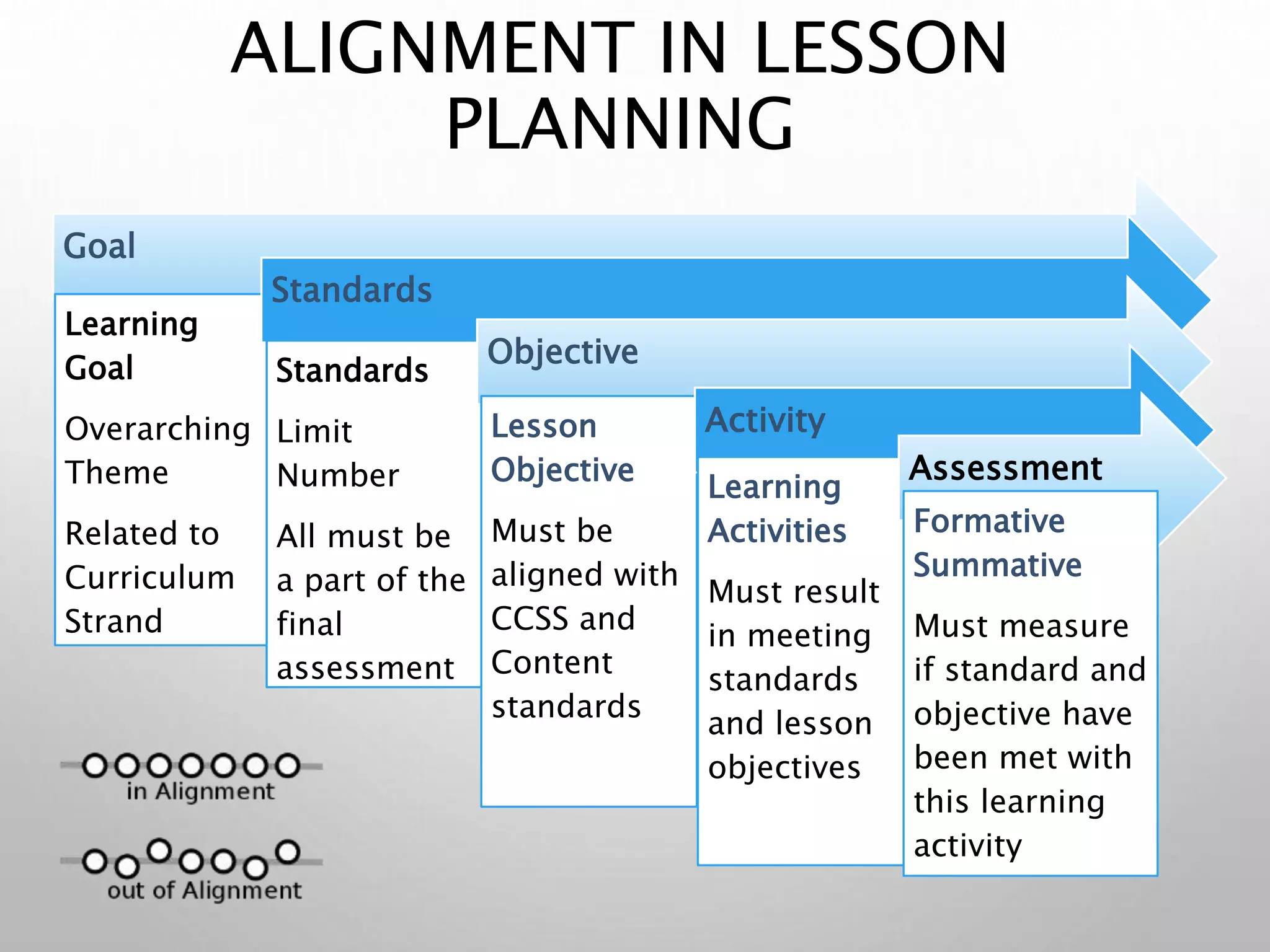 ALIGNMENT IN LESSON PLANNING

Goal

Learning Goal

Overarching Theme

Related to Curriculum Strand

Standards

Standards

Limit Number

All must be a part of the final assessment

Objective

Lesson Objective

Must be aligned with CCSS and Content standards

Activity

Learning Activities

Must result in meeting standards and lesson objectives

Assessment

Formative Summative

Must measure if standard and objective have been met with this learning activity

in Alignment

out of Alignment